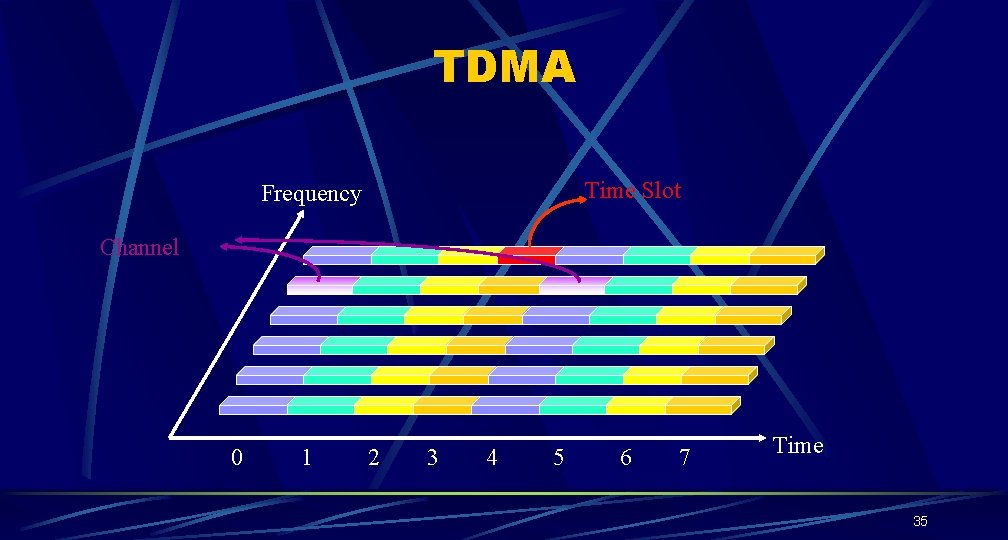 TDMA

Frequency

Time Slot

Channel

0 1 2 3 4 5 6 7

Time

35